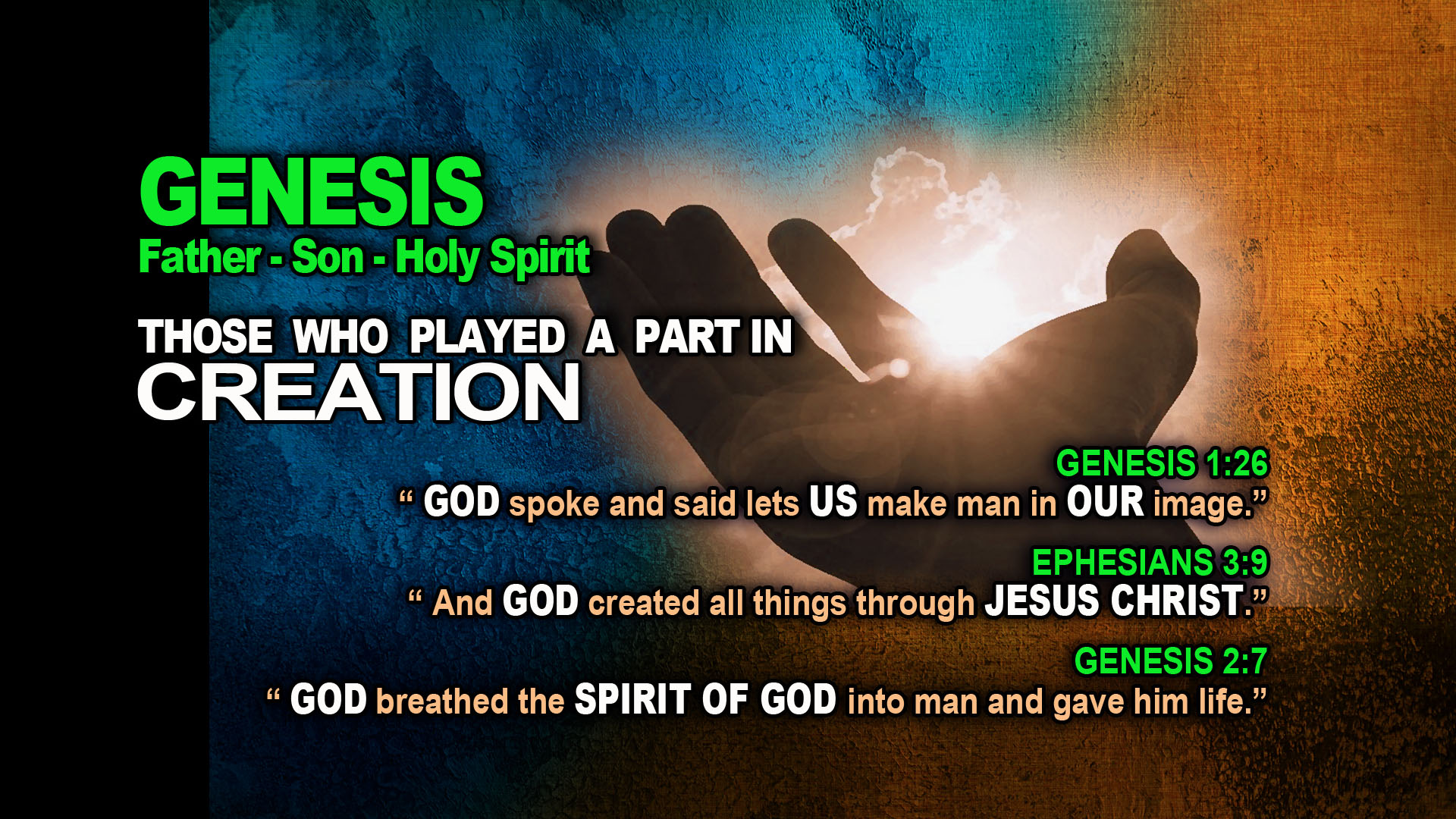 GENESIS
Father - Son - Holy Spirit

THOSE WHO PLAYED A PART IN
CREATION

GENESIS 1:26
“ GOD spoke and said lets US make man in OUR image.”

EPHESIANS 3:9
“ And GOD created all things through JESUS CHRIST.”

GENESIS 2:7
“ GOD breathed the SPIRIT OF GOD into man and gave him life.”